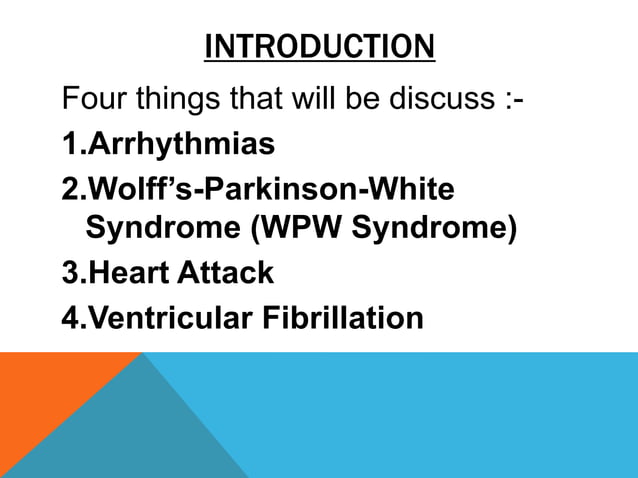 INTRODUCTION

Four things that will be discuss :-

1.Arrhythmias

2.Wolff's-Parkinson-White Syndrome (WPW Syndrome)

3.Heart Attack

4.Ventricular Fibrillation